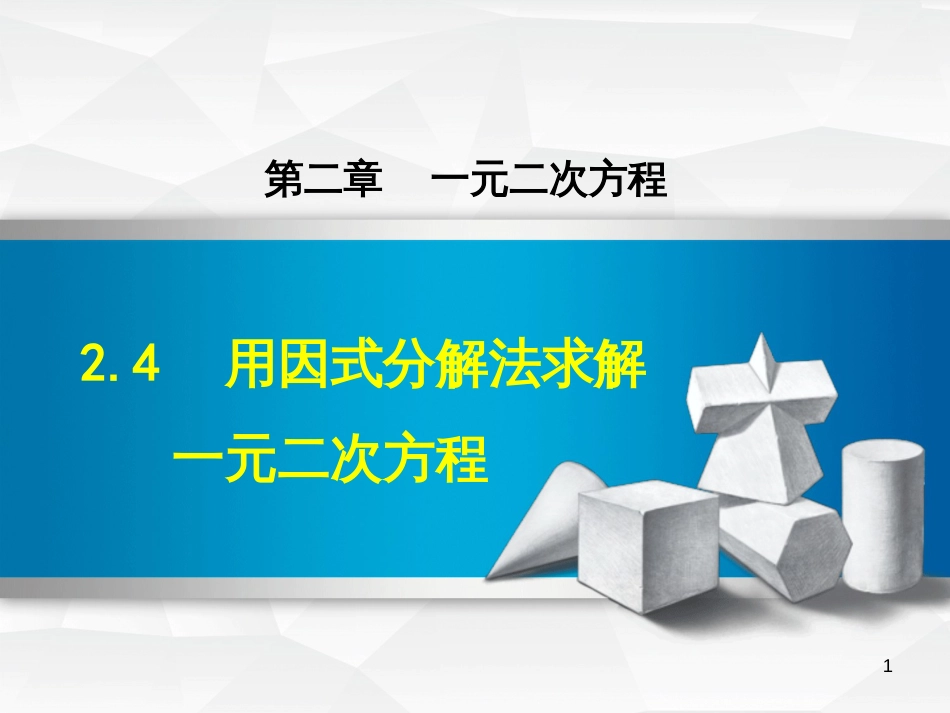 第二章　一元二次方程

2.4　用因式分解法求解一元二次方程

1